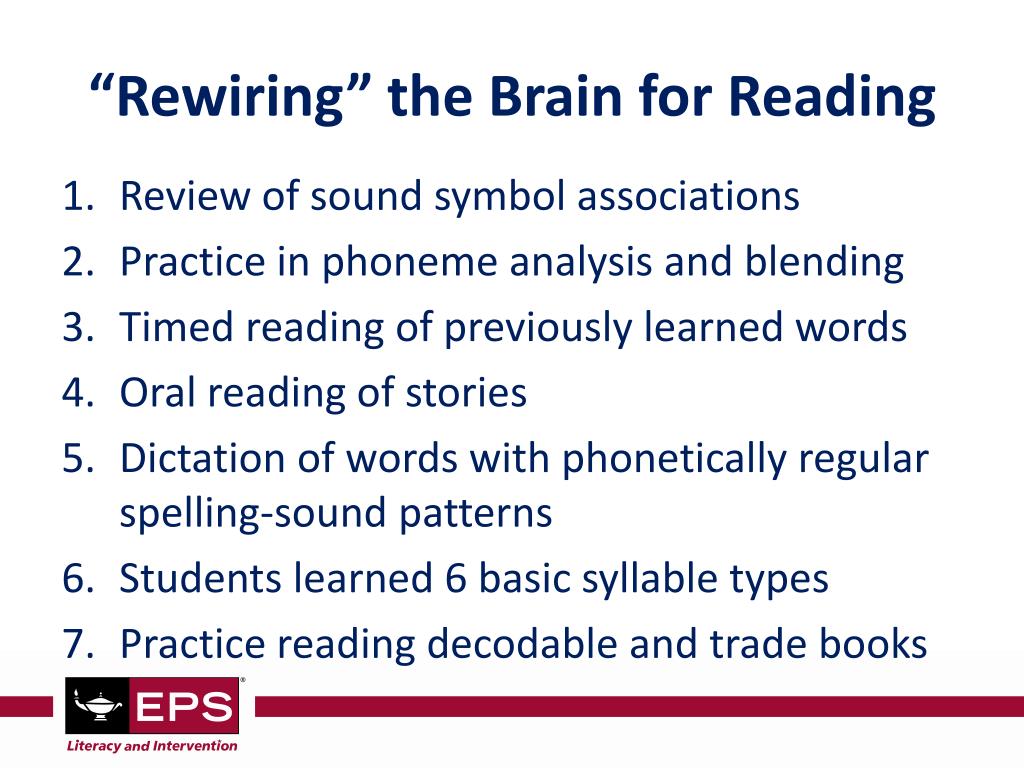 “Rewiring” the Brain for Reading

1. Review of sound symbol associations
2. Practice in phoneme analysis and blending
3. Timed reading of previously learned words
4. Oral reading of stories
5. Dictation of words with phonetically regular spelling-sound patterns
6. Students learned 6 basic syllable types
7. Practice reading decodable and trade books

EPS®
Literacy and Intervention